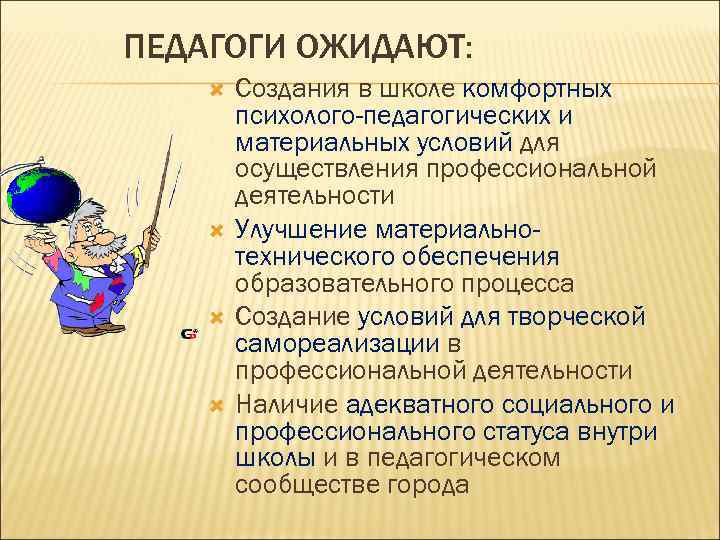 ПЕДАГОГИ ОЖИДАЮТ:

Создания в школе комфортных психолого-педагогических и материальных условий для осуществления профессиональной деятельности

Улучшение материально-технического обеспечения образовательного процесса

Создание условий для творческой самореализации в профессиональной деятельности

Наличие адекватного социального и профессионального статуса внутри школы и в педагогическом сообществе города